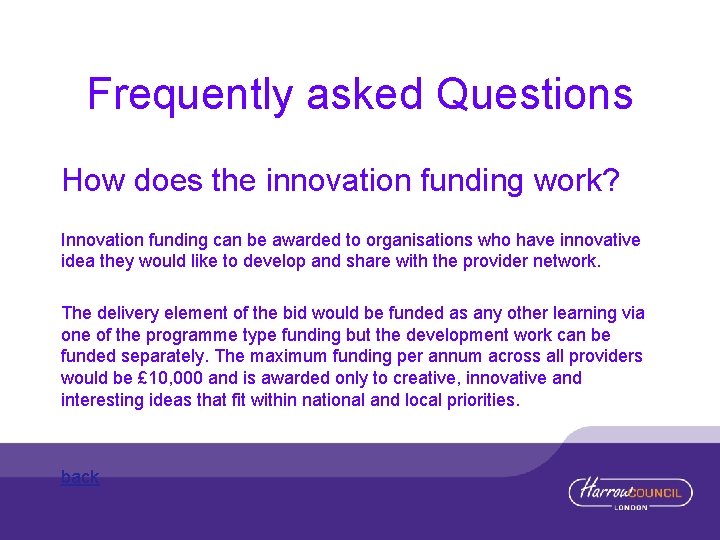 Frequently asked Questions

How does the innovation funding work?

Innovation funding can be awarded to organisations who have innovative idea they would like to develop and share with the provider network.

The delivery element of the bid would be funded as any other learning via one of the programme type funding but the development work can be funded separately. The maximum funding per annum across all providers would be £10,000 and is awarded only to creative, innovative and interesting ideas that fit within national and local priorities.

back

Harrow COUNCIL
LONDON